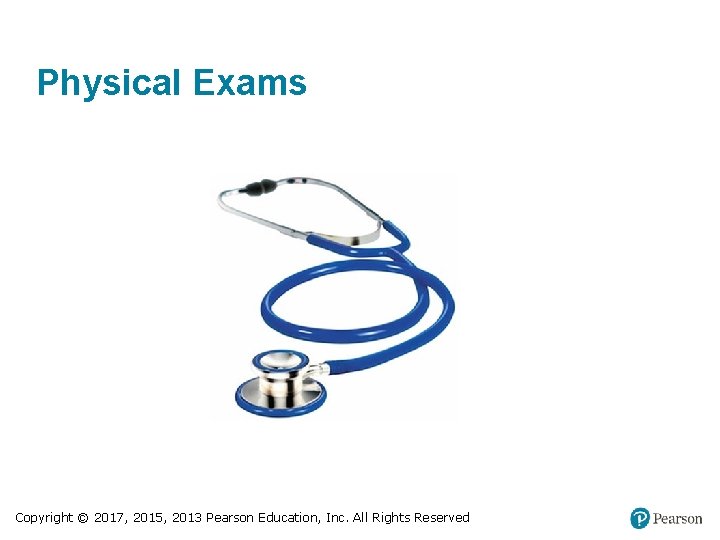 Physical Exams

Copyright © 2017, 2015, 2013 Pearson Education, Inc. All Rights Reserved

Pearson